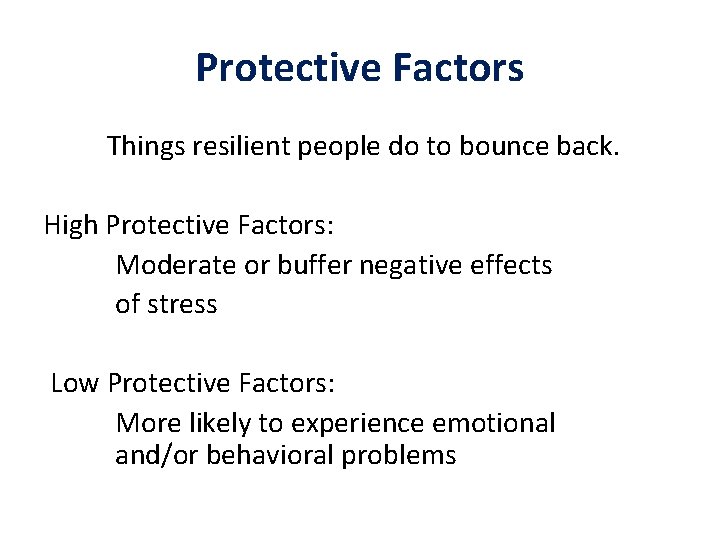 Protective Factors

Things resilient people do to bounce back.

High Protective Factors:

Moderate or buffer negative effects of stress

Low Protective Factors:

More likely to experience emotional and/or behavioral problems